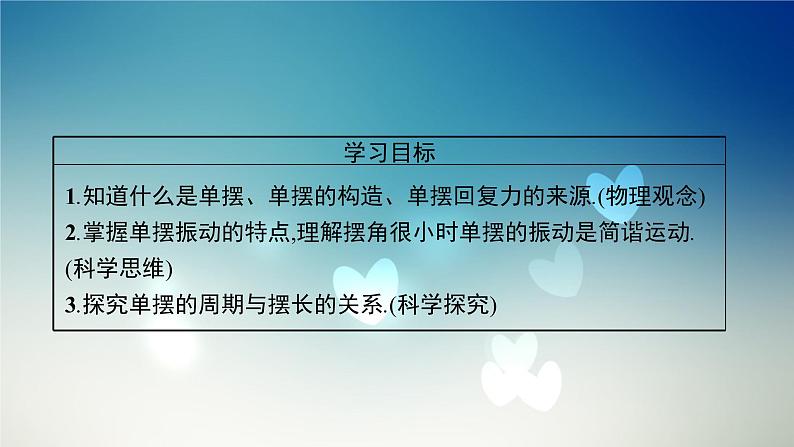 学习目标

1.知道什么是单摆、单摆的构造、单摆回复力的来源.(物理观念)
2.掌握单摆振动的特点,理解摆角很小时单摆的振动是简谐运动.(科学思维)
3.探究单摆的周期与摆长的关系.(科学探究)